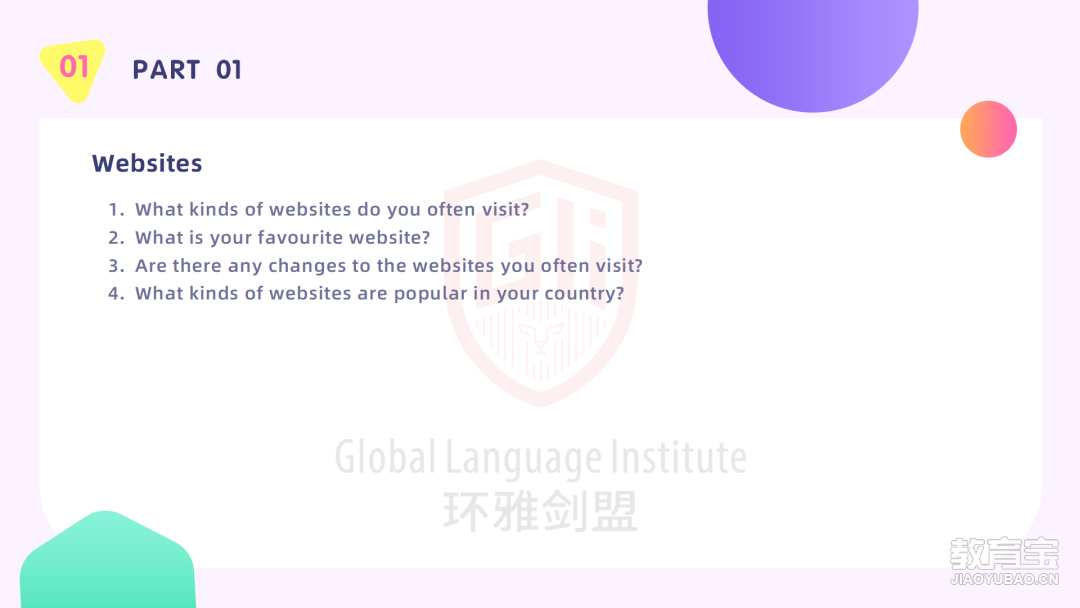 01 PART 01

Websites

1. What kinds of websites do you often visit?
2. What is your favourite website?
3. Are there any changes to the websites you often visit?
4. What kinds of websites are popular in your country?

Global Language Institute
环雅剑盟

教育宝
JIAOYUBAO.CN